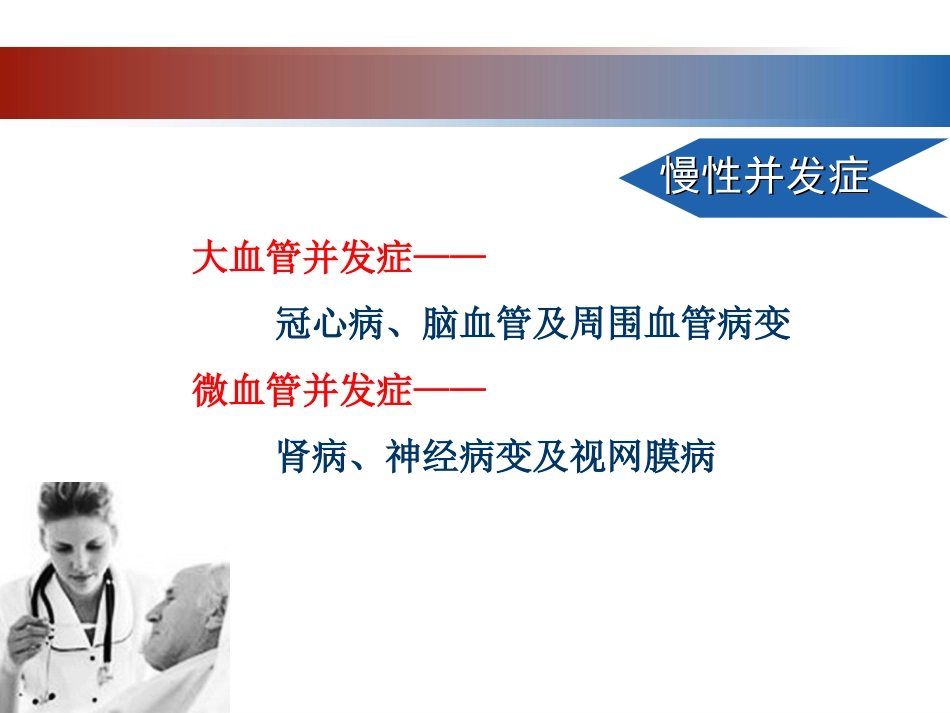 慢性并发症

大血管并发症——

冠心病、脑血管及周围血管病变

微血管并发症——

肾病、神经病变及视网膜病